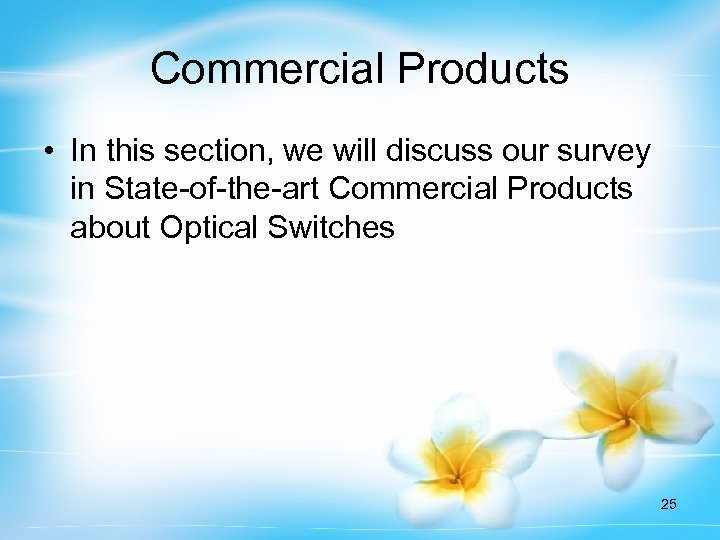 Commercial Products

• In this section, we will discuss our survey in State-of-the-art Commercial Products about Optical Switches

25